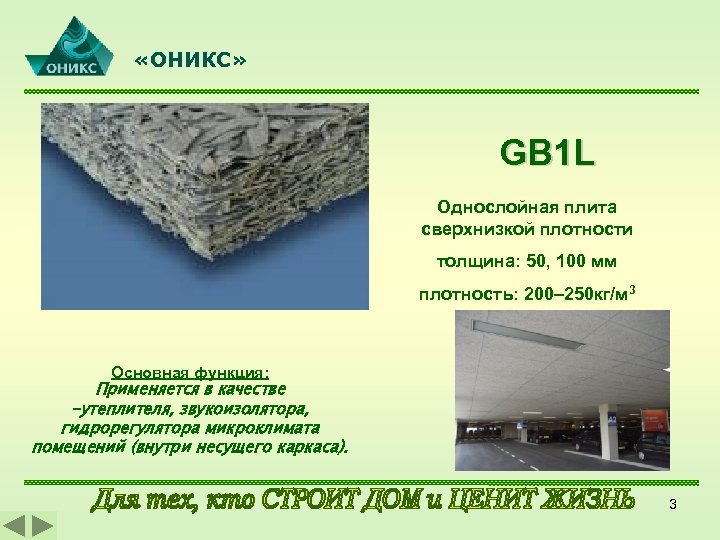 ОНИКС

«ОНИКС»

GB1L

Однослойная плита сверхнизкой плотности

толщина: 50, 100 мм

плотность: 200–250кг/м$^3$

Основная функция:
Применяется в качестве –утеплителя, звукоизолятора, гидрорегулятора микроклимата помещений (внутри несущего каркаса).

Для тех, кто СТРОИТ ДОМ и ЦЕНИТ ЖИЗНЬ

3